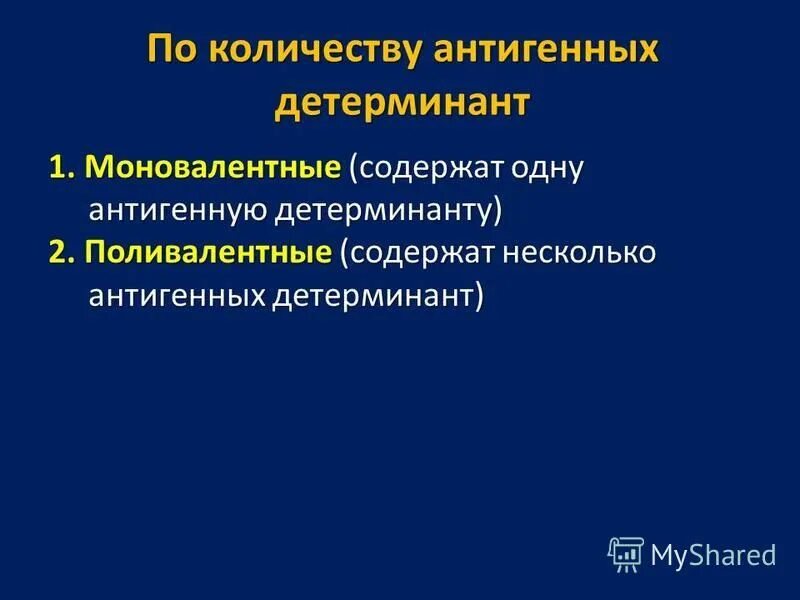 По количеству антигенных детерминант

1. Моновалентные (содержат одну антигенную детерминанту)
2. Поливалентные (содержат несколько антигенных детерминант)

MyShared